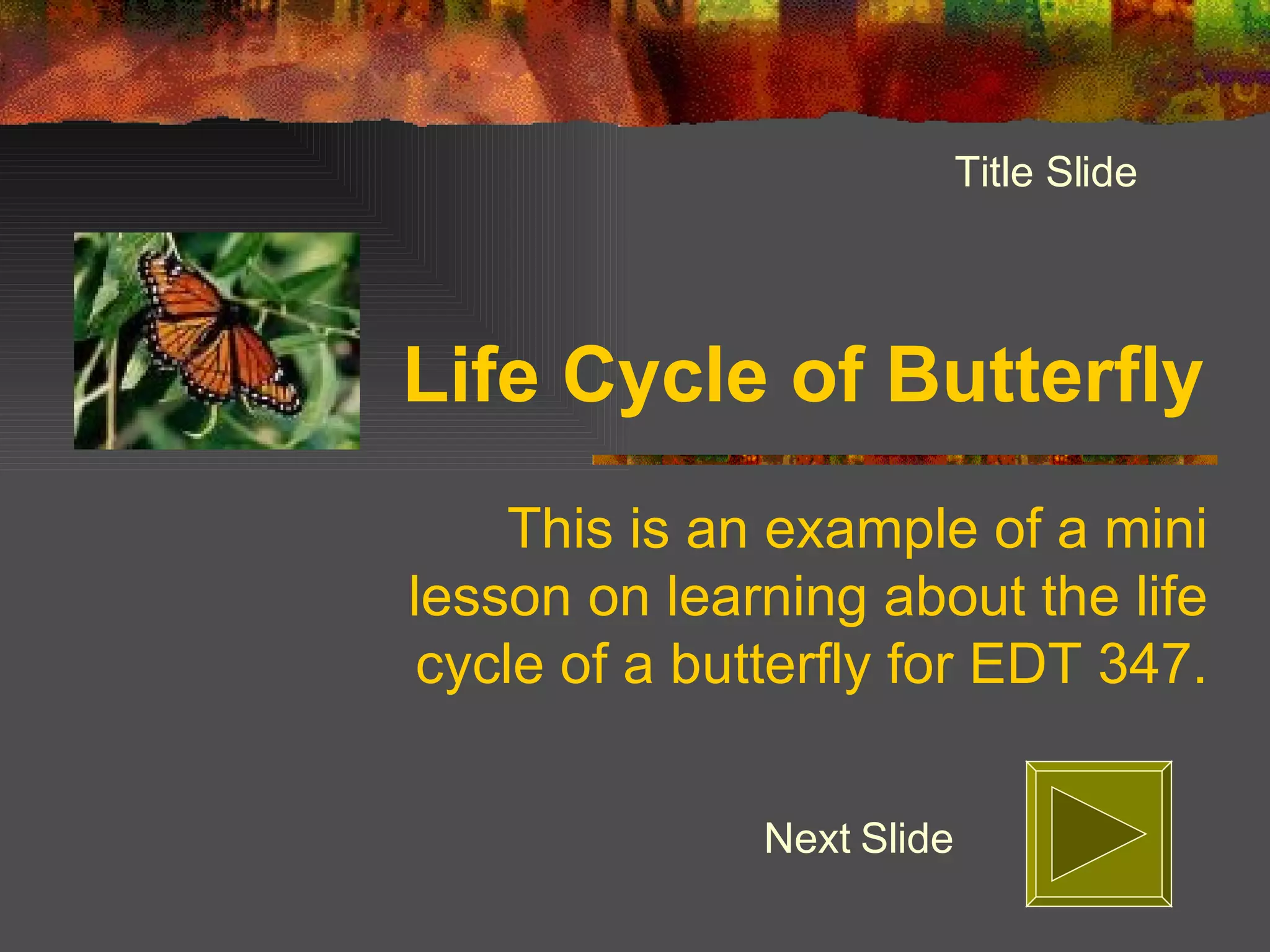 Title Slide

Life Cycle of Butterfly

This is an example of a mini lesson on learning about the life cycle of a butterfly for EDT 347.

Next Slide